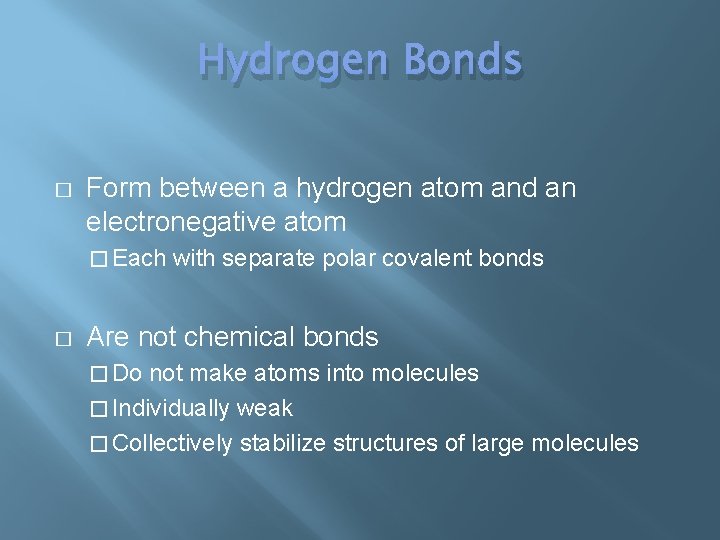 Hydrogen Bonds

□ Form between a hydrogen atom and an electronegative atom

□ Each with separate polar covalent bonds

□ Are not chemical bonds

□ Do not make atoms into molecules

□ Individually weak

□ Collectively stabilize structures of large molecules